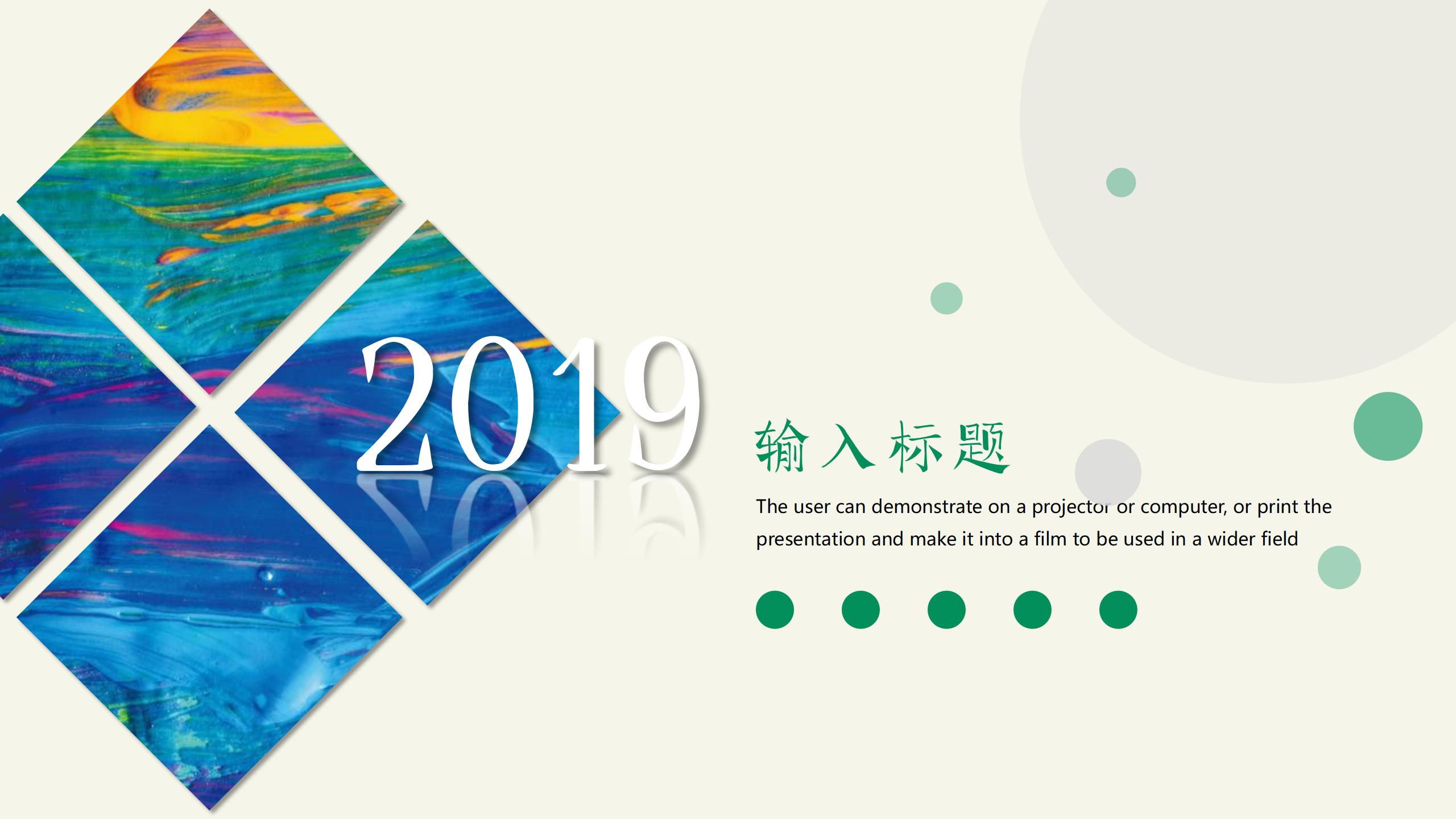 2019

输入标题

The user can demonstrate on a projector or computer, or print the presentation and make it into a film to be used in a wider field